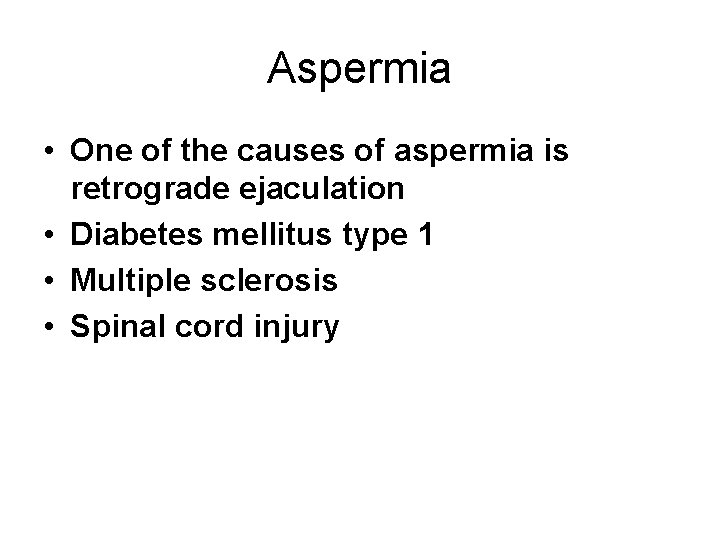 Aspermia

• One of the causes of aspermia is retrograde ejaculation
• Diabetes mellitus type 1
• Multiple sclerosis
• Spinal cord injury